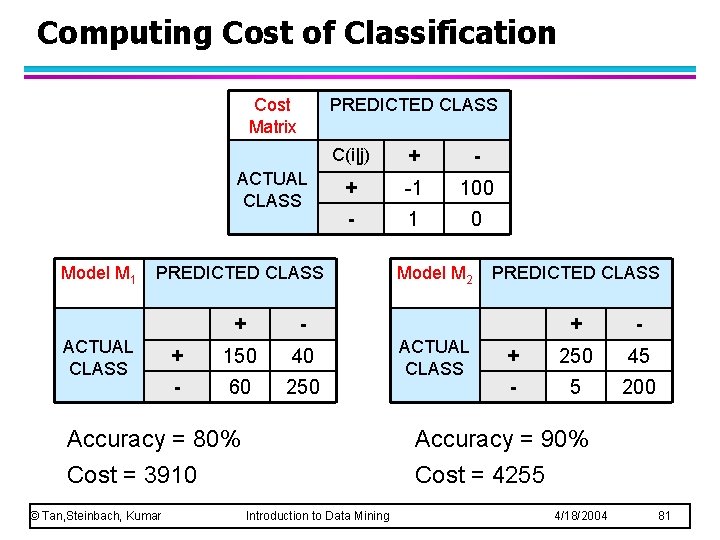 Computing Cost of Classification

| Cost Matrix | PREDICTED CLASS | | |
|---|---|---|---|
| ACTUAL CLASS | C(i\|j) | + | - |
| | + | -1 | 100 |
| | - | 1 | 0 |

| Model $M_1$ | PREDICTED CLASS | | |
|---|---|---|---|
| ACTUAL CLASS | | + | - |
| | + | 150 | 40 |
| | - | 60 | 250 |

Accuracy = 80%

Cost = 3910

| Model $M_2$ | PREDICTED CLASS | | |
|---|---|---|---|
| ACTUAL CLASS | | + | - |
| | + | 250 | 45 |
| | - | 5 | 200 |

Accuracy = 90%

Cost = 4255

© Tan,Steinbach, Kumar Introduction to Data Mining 4/18/2004 81